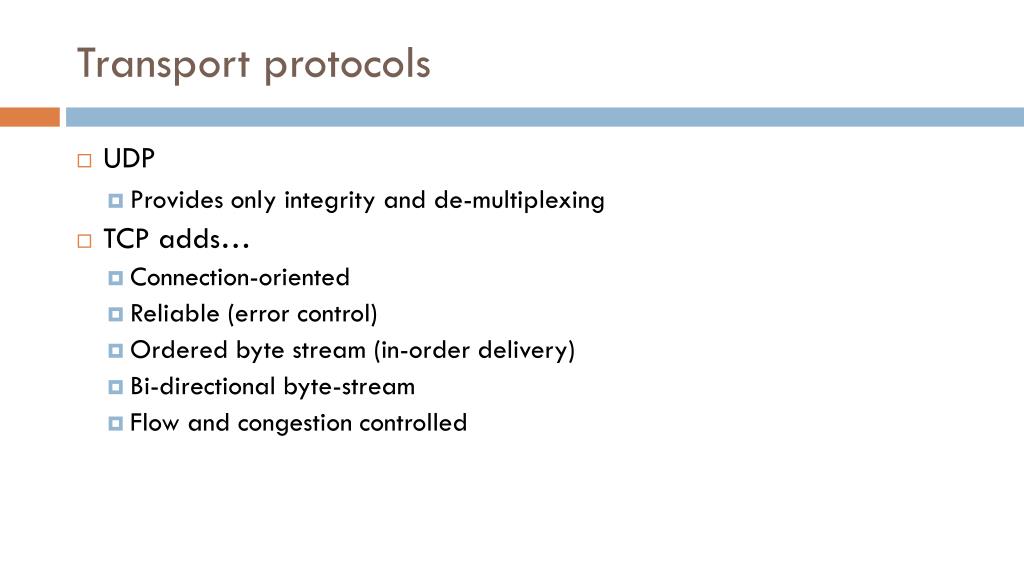 Transport protocols

UDP

Provides only integrity and de-multiplexing

TCP adds…

Connection-oriented

Reliable (error control)

Ordered byte stream (in-order delivery)

Bi-directional byte-stream

Flow and congestion controlled